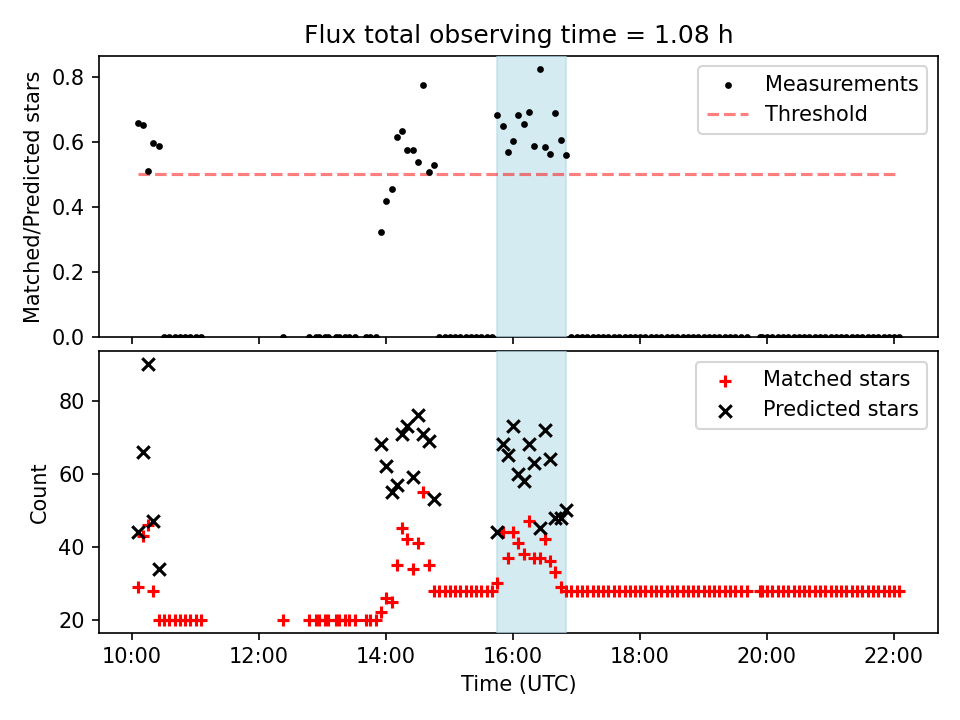 Flux total observing time = 1.08 h

Matched/Predicted stars

0.8
0.6
0.4
0.2
0.0

Measurements
Threshold

Count

80
60
40
20

Matched stars
Predicted stars

10:00 12:00 14:00 16:00 18:00 20:00 22:00

Time (UTC)